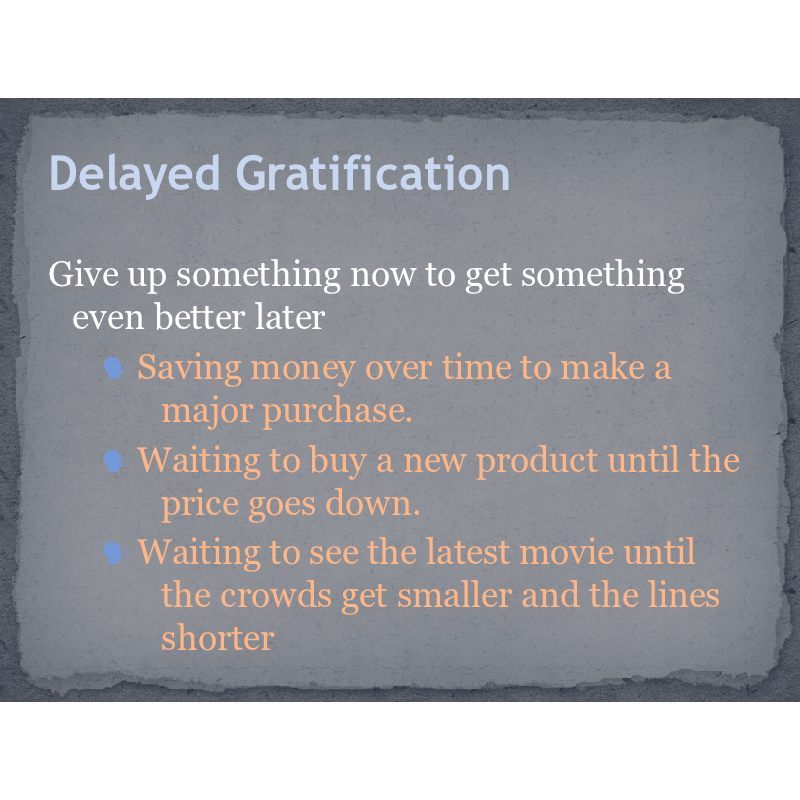 Delayed Gratification

Give up something now to get something even better later

- Saving money over time to make a major purchase.
- Waiting to buy a new product until the price goes down.
- Waiting to see the latest movie until the crowds get smaller and the lines shorter